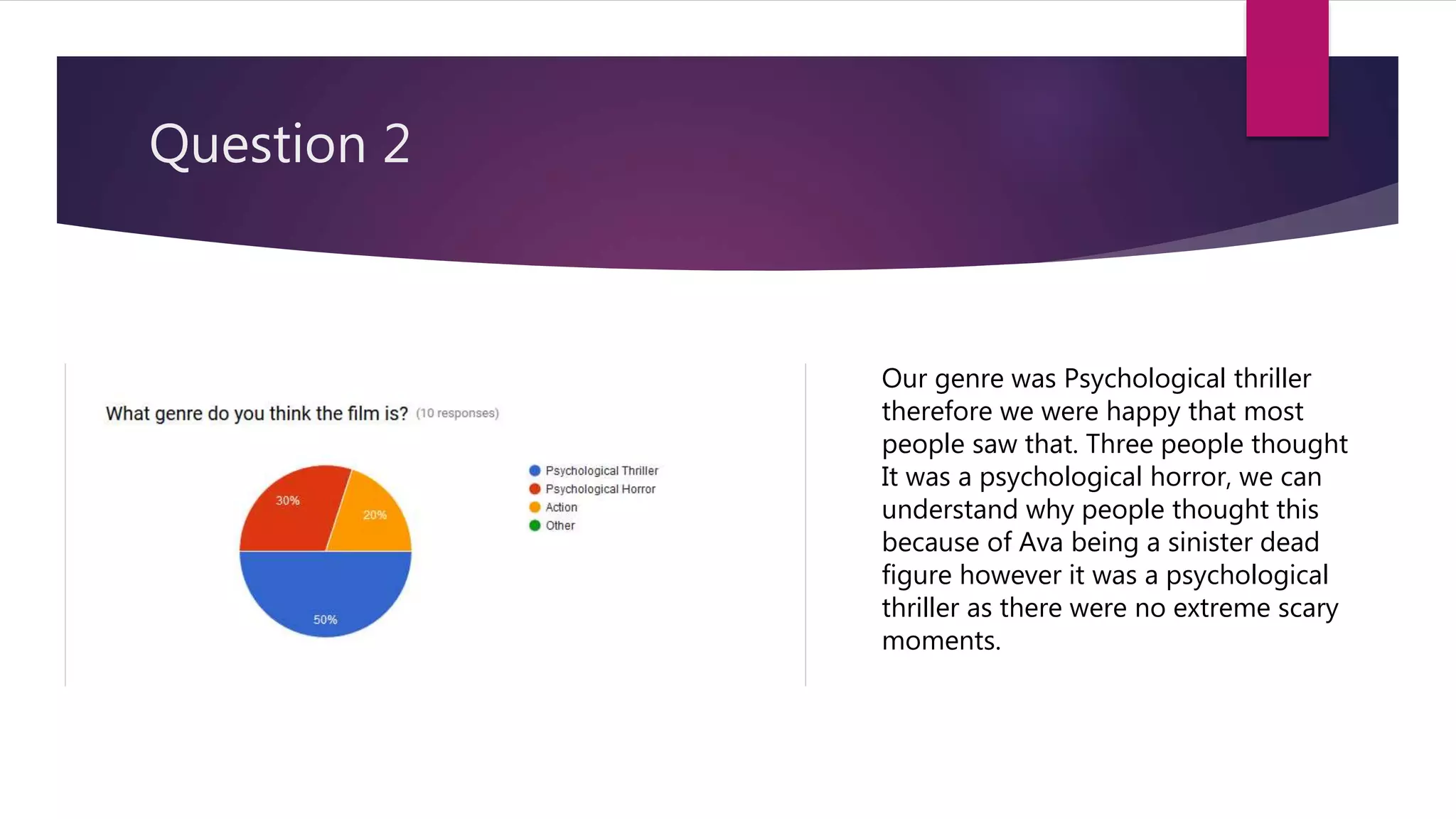 Question 2

What genre do you think the film is? (10 responses)

30%
20%
50%

Psychological Thriller
Psychological Horror
Action
Other

Our genre was Psychological thriller therefore we were happy that most people saw that. Three people thought It was a psychological horror, we can understand why people thought this because of Ava being a sinister dead figure however it was a psychological thriller as there were no extreme scary moments.